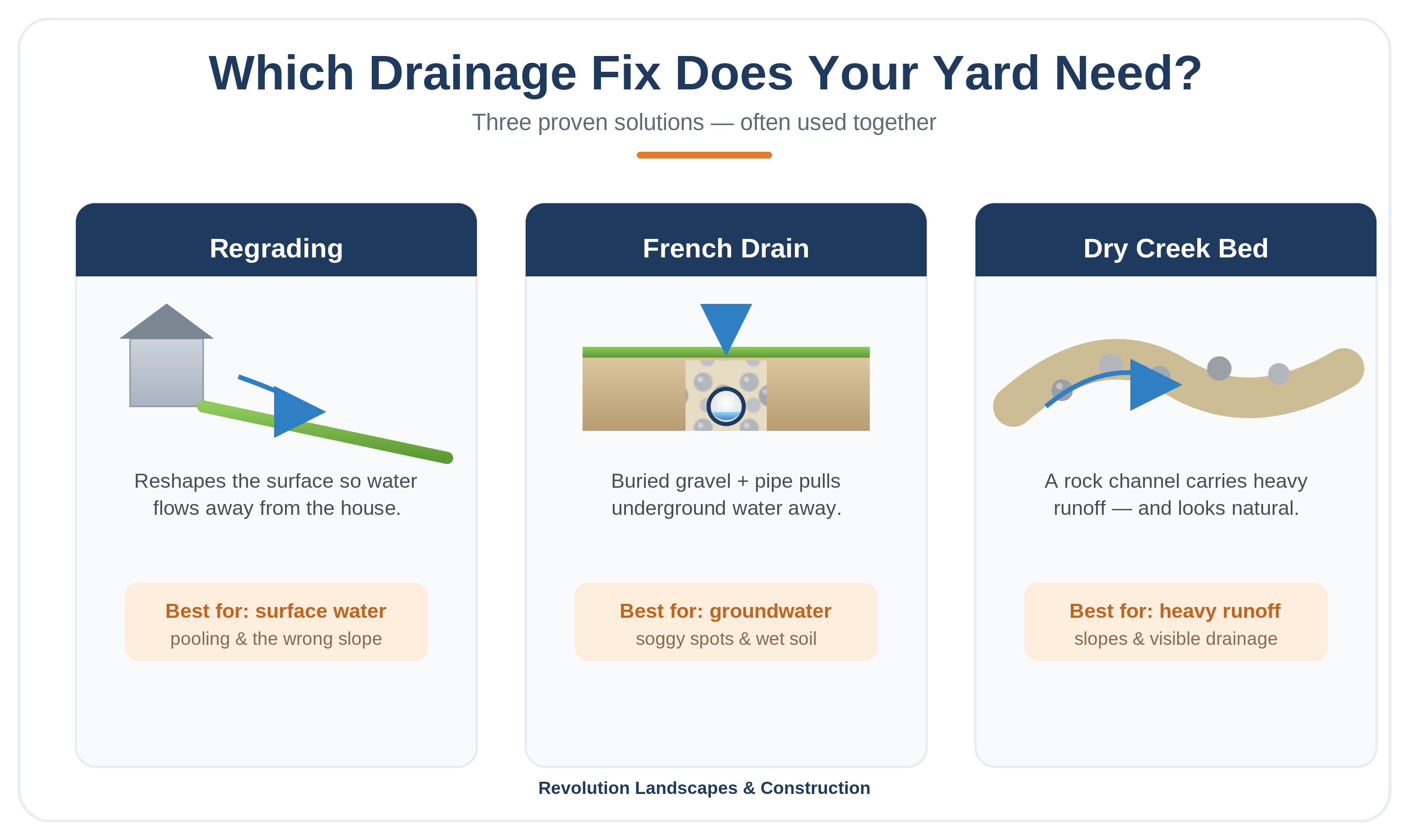 Which Drainage Fix Does Your Yard Need?

Three proven solutions — often used together

Regrading

Reshapes the surface so water flows away from the house.

Best for: surface water
pooling & the wrong slope

French Drain

Buried gravel + pipe pulls underground water away.

Best for: groundwater
soggy spots & wet soil

Dry Creek Bed

A rock channel carries heavy runoff — and looks natural.

Best for: heavy runoff
slopes & visible drainage

Revolution Landscapes & Construction